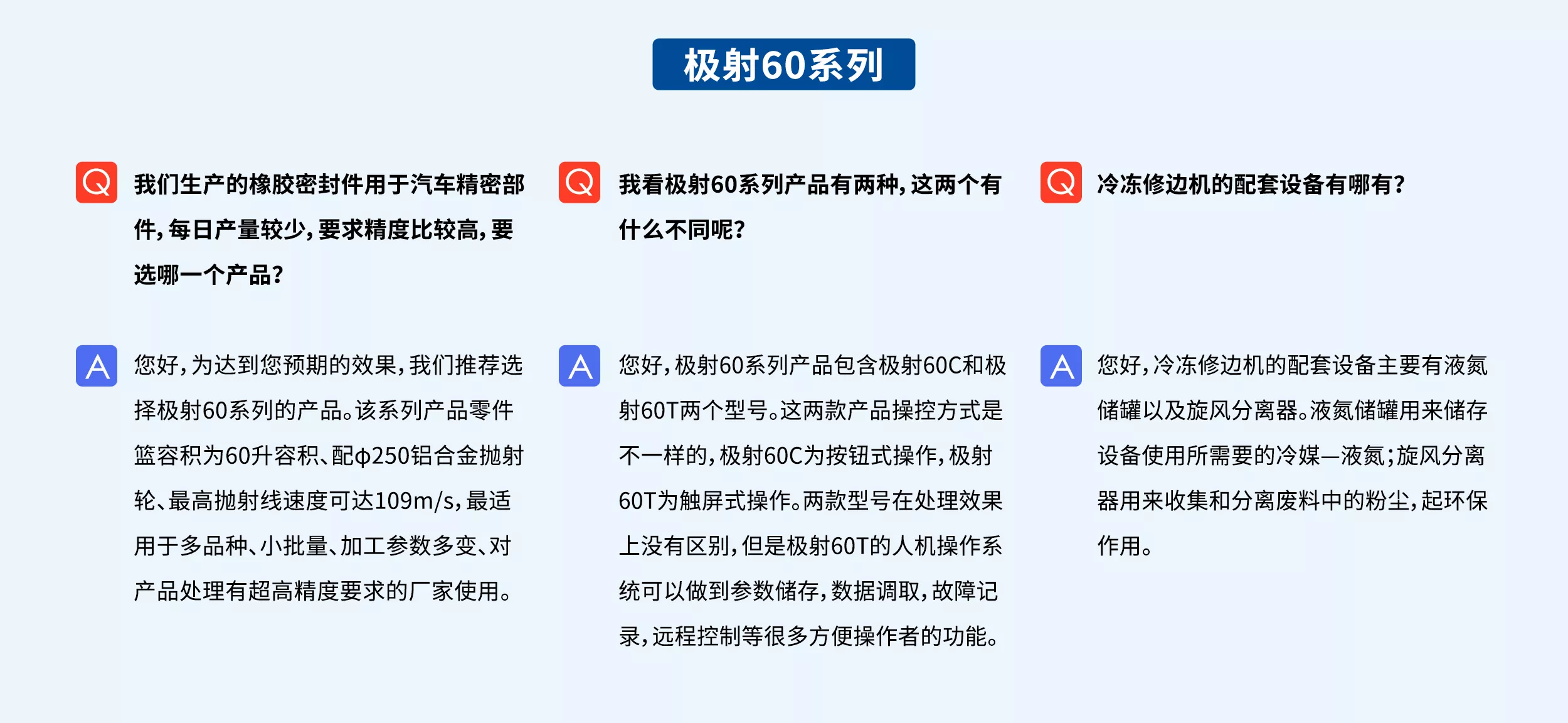 极射60系列

Q 我们生产的橡胶密封件用于汽车精密部件，每日产量较少，要求精度比较高，要选哪一个产品？

A 您好，为达到您预期的效果，我们推荐选择极射60系列的产品。该系列产品零件篮容积为60升容积、配φ250铝合金抛射轮、最高抛射线速度可达109m/s，最适用于多品种、小批量、加工参数多变、对产品处理有超高精度要求的厂家使用。

Q 我看极射60系列产品有两种，这两个有什么不同呢？

A 您好，极射60系列产品包含极射60C和极射60T两个型号。这两款产品操控方式是不一样的，极射60C为按钮式操作，极射60T为触屏式操作。两款型号在处理效果上没有区别，但是极射60T的人机操作系统可以做到参数储存，数据调取，故障记录，远程控制等很多方便操作者的功能。

Q 冷冻修边机的配套设备有哪有？

A 您好，冷冻修边机的配套设备主要有液氮储罐以及旋风分离器。液氮储罐用来储存设备使用所需要的冷媒—液氮；旋风分离器用来收集和分离废料中的粉尘，起环保作用。